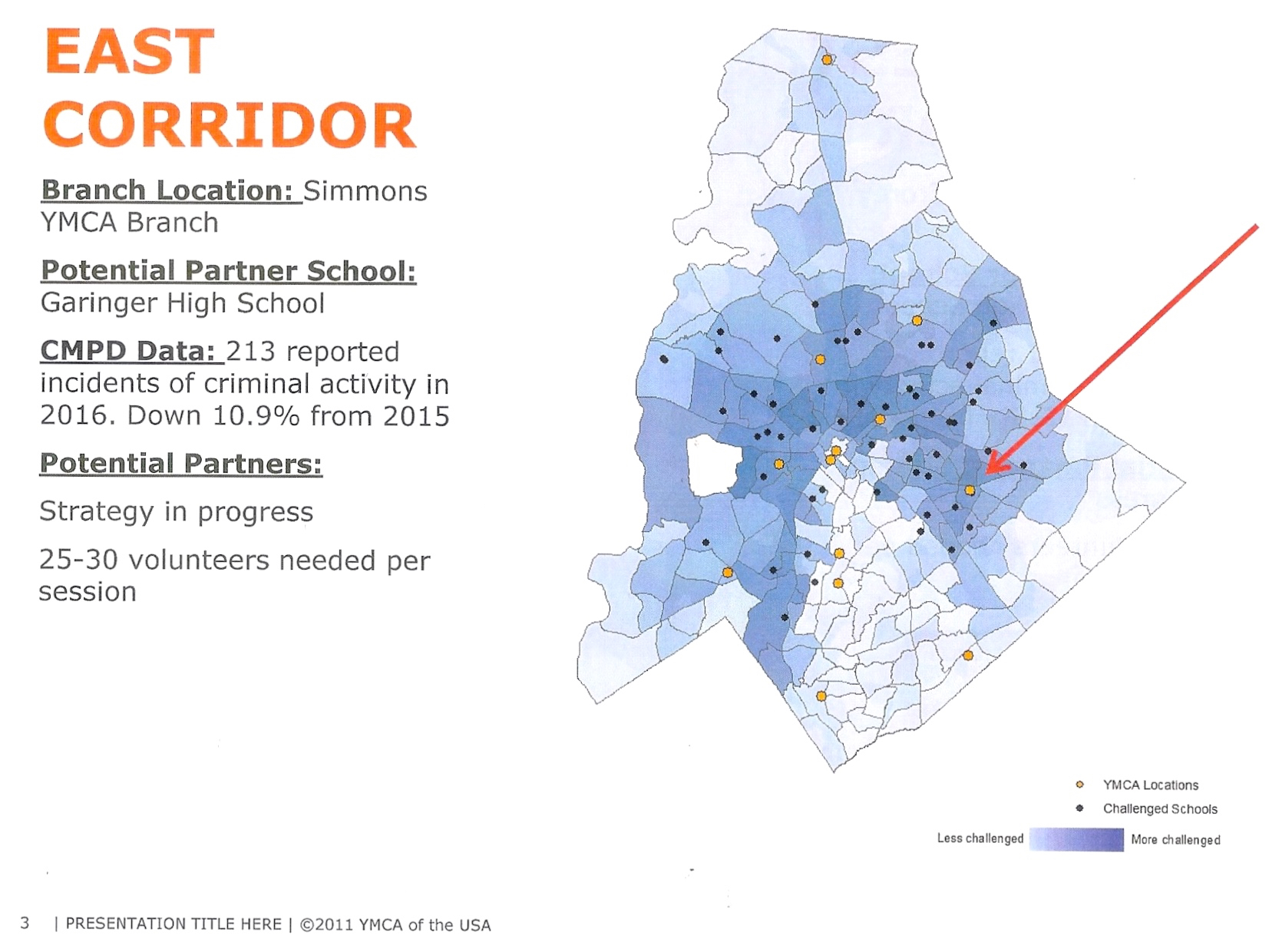 EAST CORRIDOR

Branch Location: Simmons YMCA Branch

Potential Partner School: Garinger High School

CMPD Data: 213 reported incidents of criminal activity in 2016. Down 10.9% from 2015

Potential Partners:

Strategy in progress

25-30 volunteers needed per session

YMCA Locations

Challenged Schools

Less challenged

More challenged

3 | PRESENTATION TITLE HERE | ©2011 YMCA of the USA